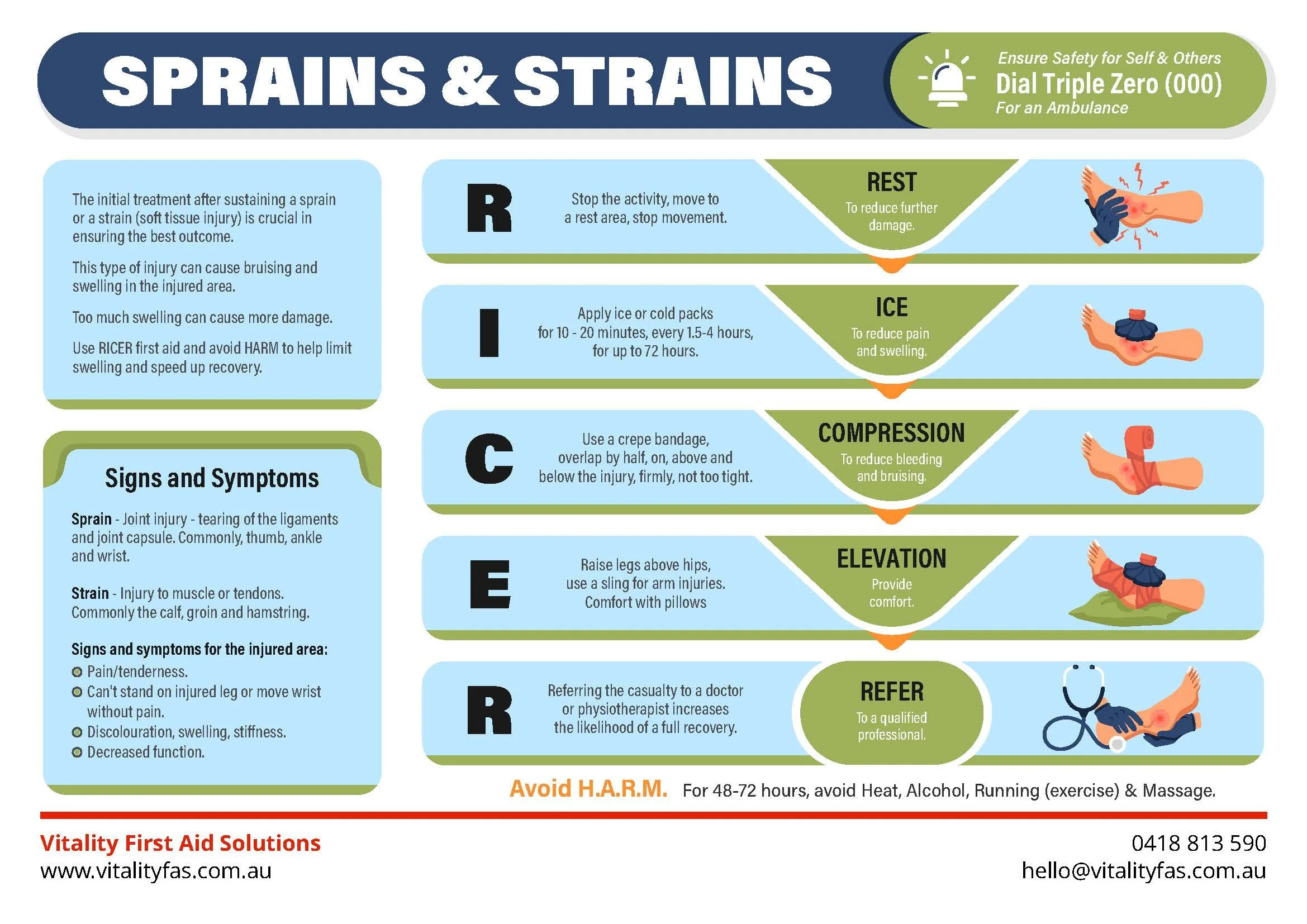 SPRAINS & STRAINS

Ensure Safety for Self & Others
Dial Triple Zero (000)
For an Ambulance

The initial treatment after sustaining a sprain or a strain (soft tissue injury) is crucial in ensuring the best outcome.

This type of injury can cause bruising and swelling in the injured area.

Too much swelling can cause more damage.

Use RICER first aid and avoid HARM to help limit swelling and speed up recovery.

Signs and Symptoms

Sprain - Joint injury - tearing of the ligaments and joint capsule. Commonly, thumb, ankle and wrist.

Strain - Injury to muscle or tendons. Commonly the calf, groin and hamstring.

Signs and symptoms for the injured area:
• Pain/tenderness.
• Can't stand on injured leg or move wrist without pain.
• Discolouration, swelling, stiffness.
• Decreased function.

R
Stop the activity, move to a rest area, stop movement.
REST
To reduce further damage.

I
Apply ice or cold packs for 10 - 20 minutes, every 1.5-4 hours, for up to 72 hours.
ICE
To reduce pain and swelling.

C
Use a crepe bandage, overlap by half, on, above and below the injury, firmly, not too tight.
COMPRESSION
To reduce bleeding and bruising.

E
Raise legs above hips, use a sling for arm injuries. Comfort with pillows
ELEVATION
Provide comfort.

R
Referring the casualty to a doctor or physiotherapist increases the likelihood of a full recovery.
REFER
To a qualified professional.

Avoid H.A.R.M. For 48-72 hours, avoid Heat, Alcohol, Running (exercise) & Massage.

Vitality First Aid Solutions
www.vitalityfas.com.au

0418 813 590
hello@vitalityfas.com.au